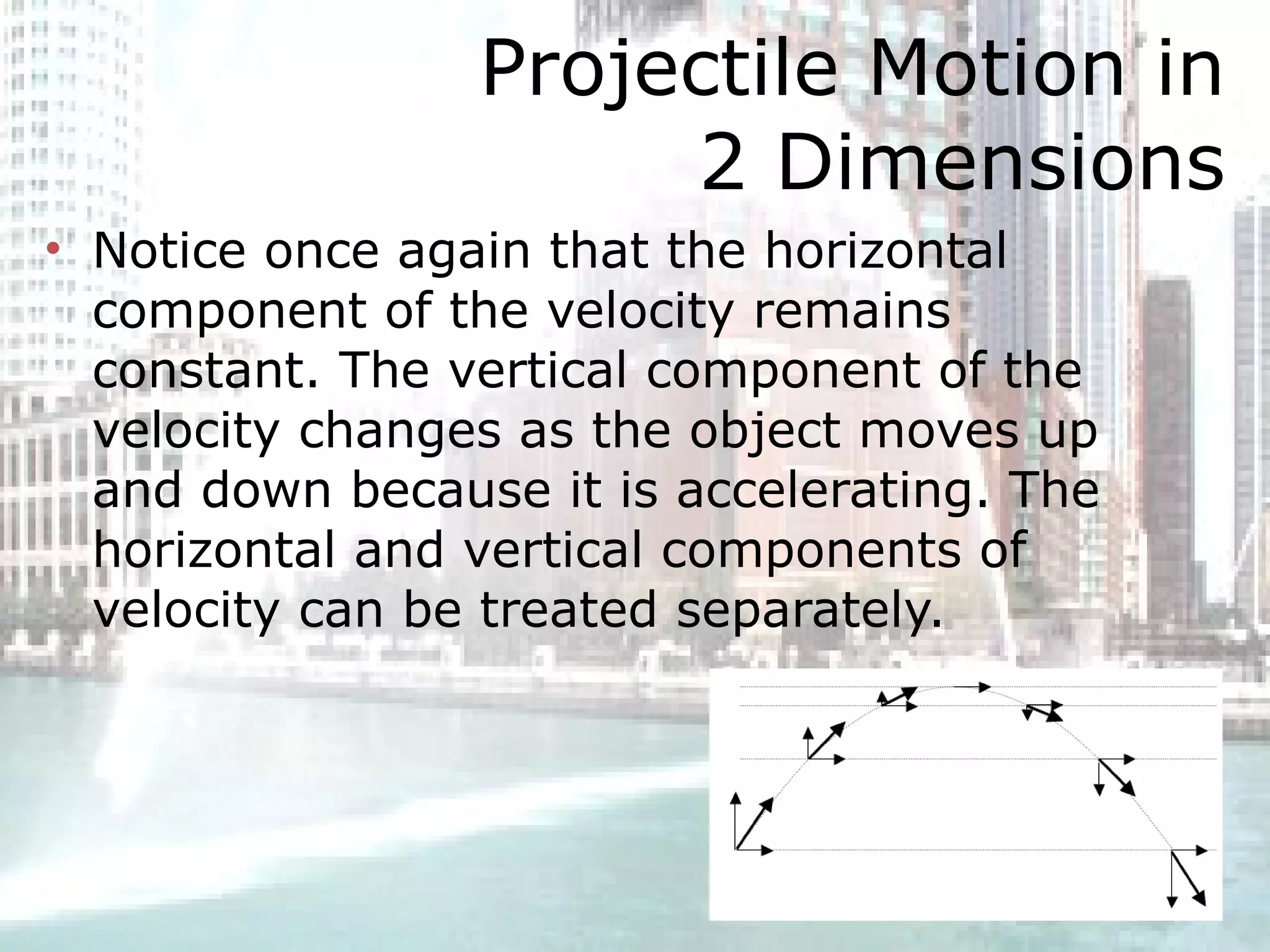 Projectile Motion in 2 Dimensions

• Notice once again that the horizontal component of the velocity remains constant. The vertical component of the velocity changes as the object moves up and down because it is accelerating. The horizontal and vertical components of velocity can be treated separately.